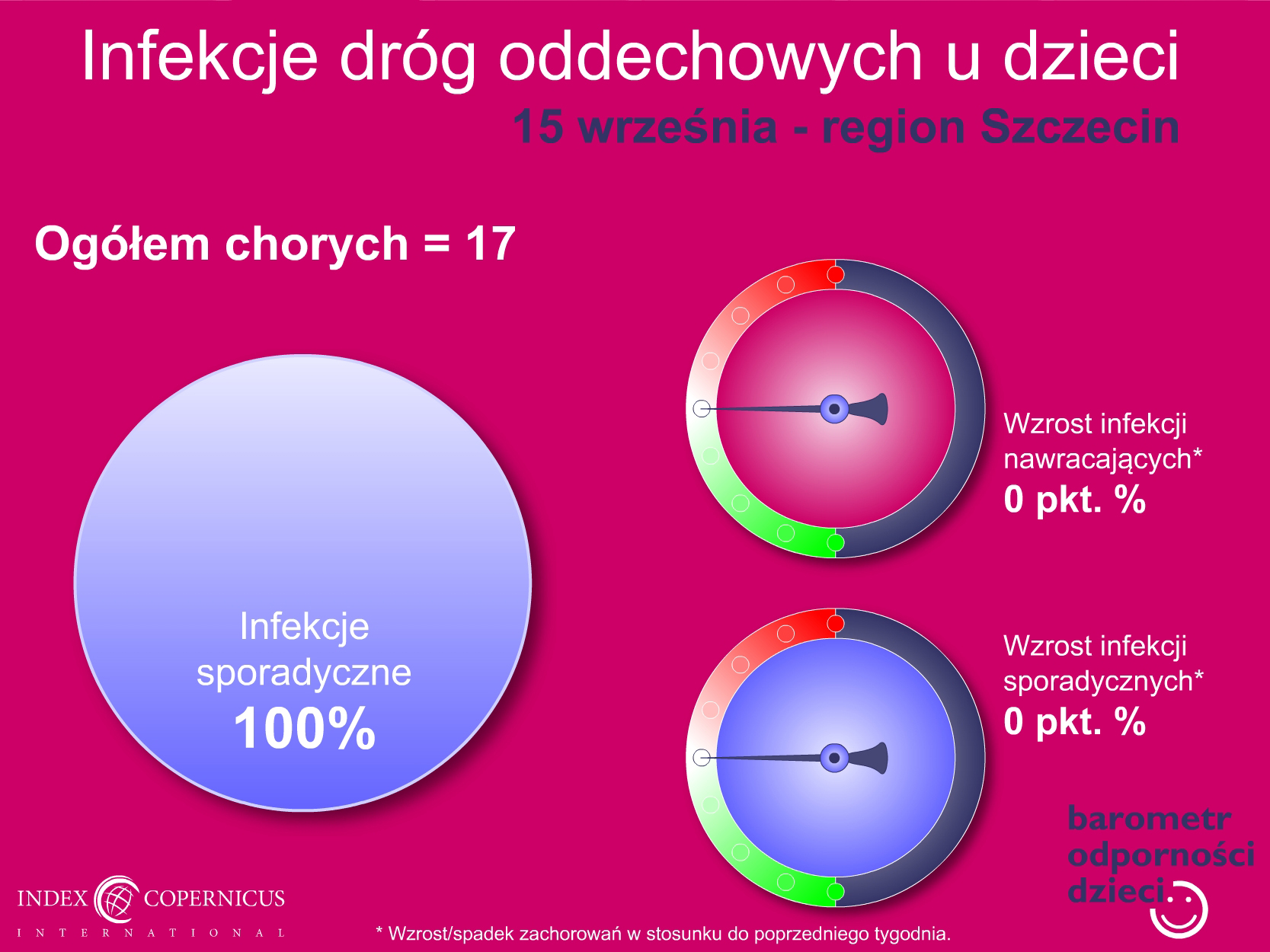 Infekcje dróg oddechowych u dzieci
15 września - region Szczecin

Ogółem chorych = 17

Infekcje sporadyczne
100%

Wzrost infekcji nawracających*
0 pkt. %

Wzrost infekcji sporadycznych*
0 pkt. %

barometr odporności dzieci

INDEX COPERNICUS
INTERNATIONAL

* Wzrost/spadek zachorowań w stosunku do poprzedniego tygodnia.